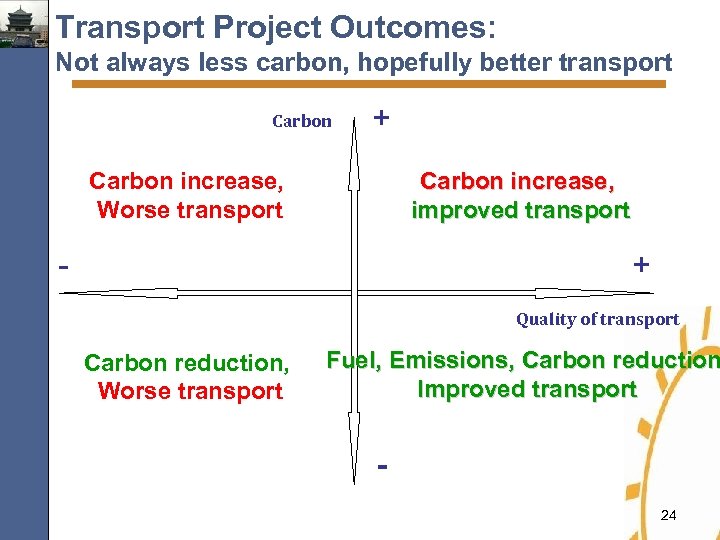 Transport Project Outcomes:
Not always less carbon, hopefully better transport

Carbon +

Carbon increase, Worse transport

Carbon increase, improved transport

- +

Quality of transport

Carbon reduction, Worse transport

Fuel, Emissions, Carbon reduction
Improved transport

-

24